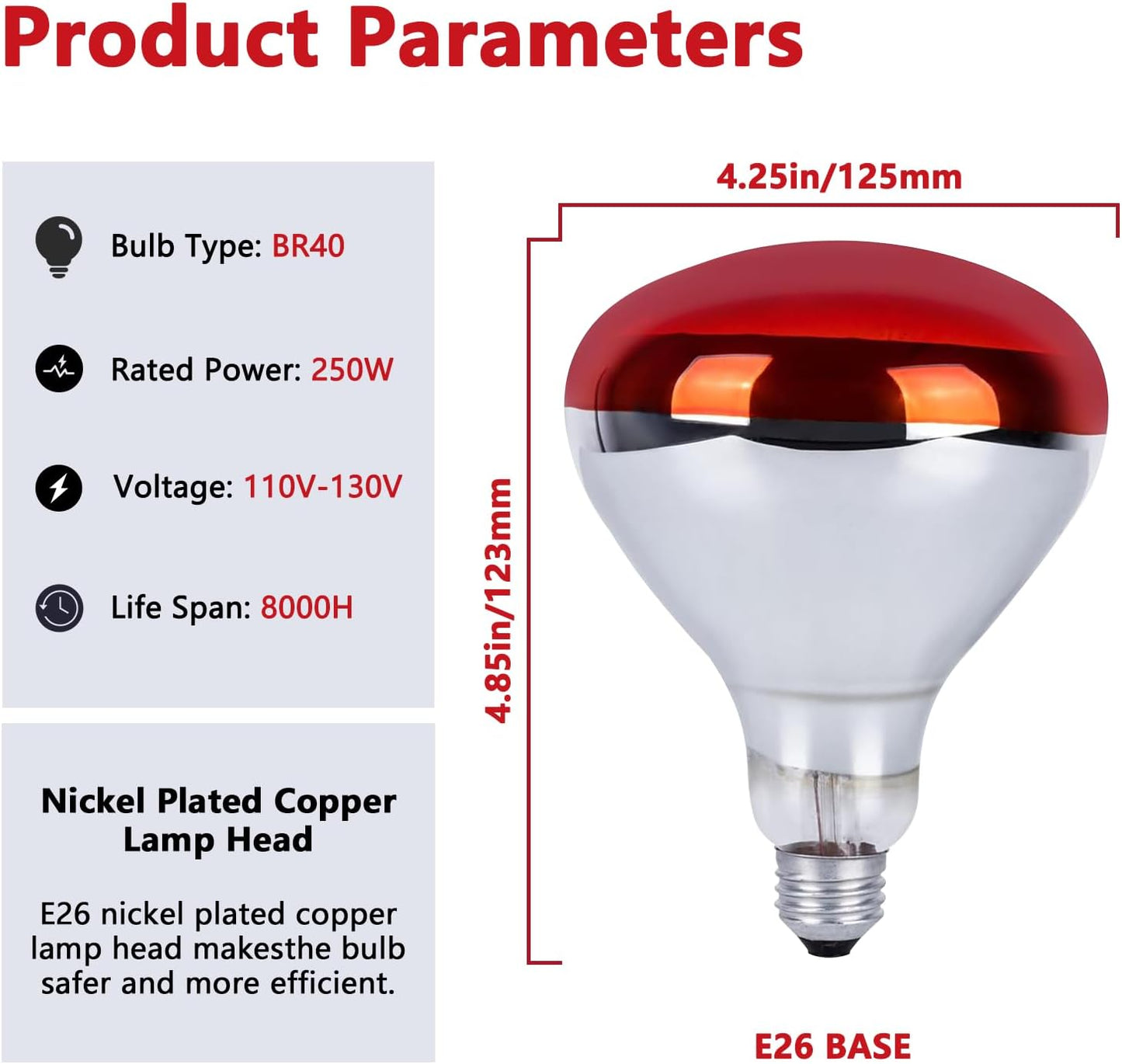 Product Parameters

Bulb Type: BR40

Rated Power: 250W

Voltage: 110V-130V

Life Span: 8000H

Nickel Plated Copper Lamp Head

E26 nickel plated copper lamp head makesthe bulb safer and more efficient.

4.25in/125mm

4.85in/123mm

E26 BASE